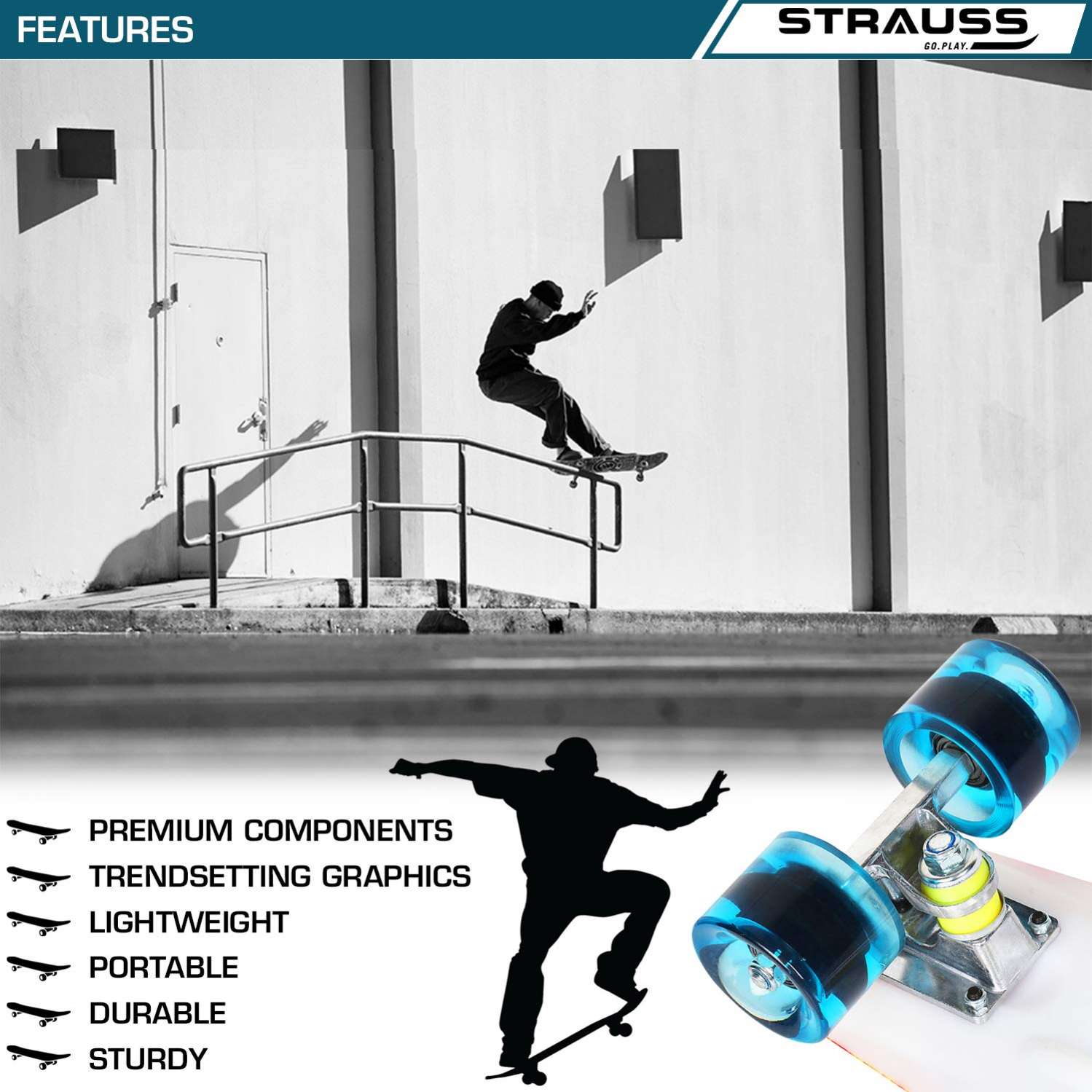 FEATURES

STRAUSS
GO.PLAY.

PREMIUM COMPONENTS
TRENDSETTING GRAPHICS
LIGHTWEIGHT
PORTABLE
DURABLE
STURDY